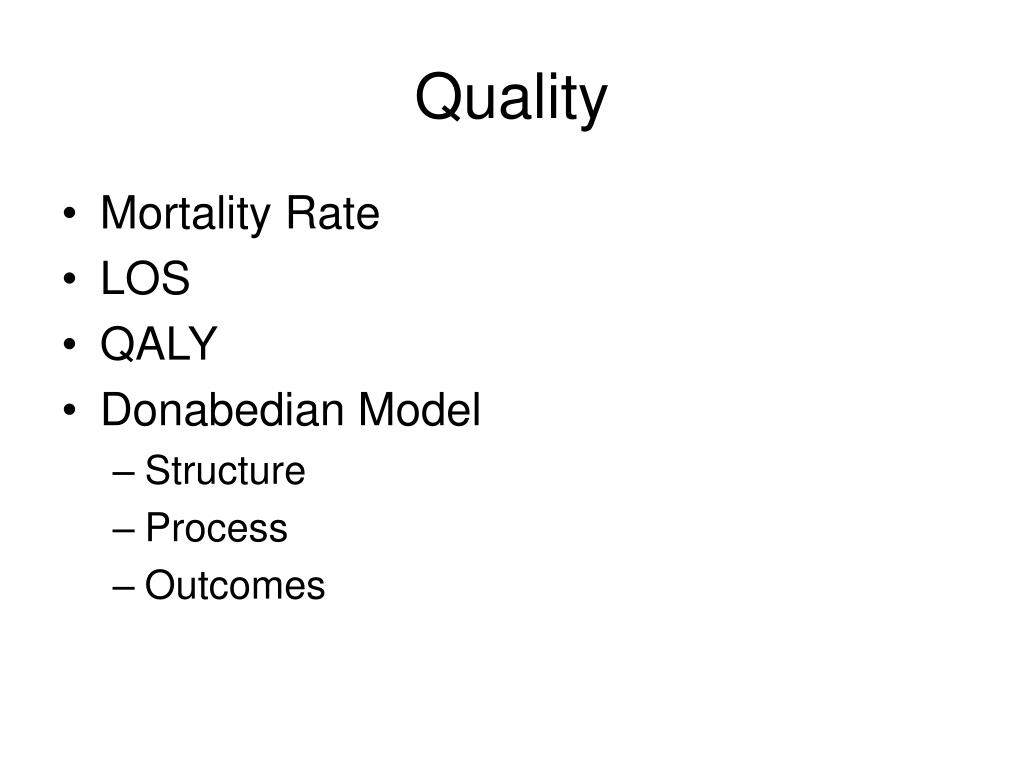 Quality

• Mortality Rate
• LOS
• QALY
• Donabedian Model
– Structure
– Process
– Outcomes